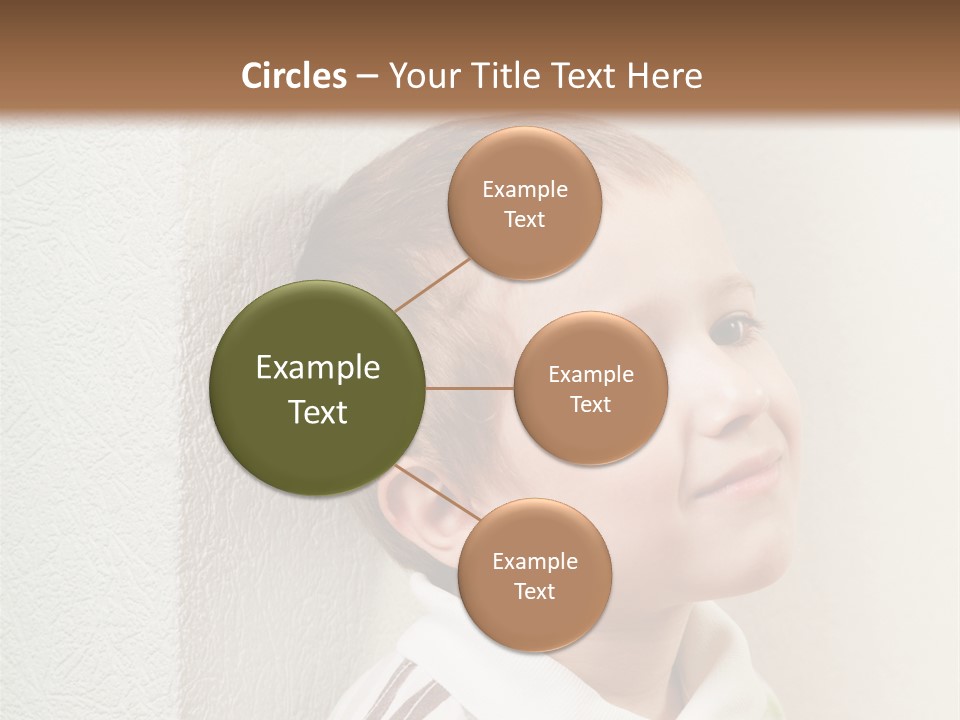 Circles – Your Title Text Here

Example Text

Example Text

Example Text

Example Text